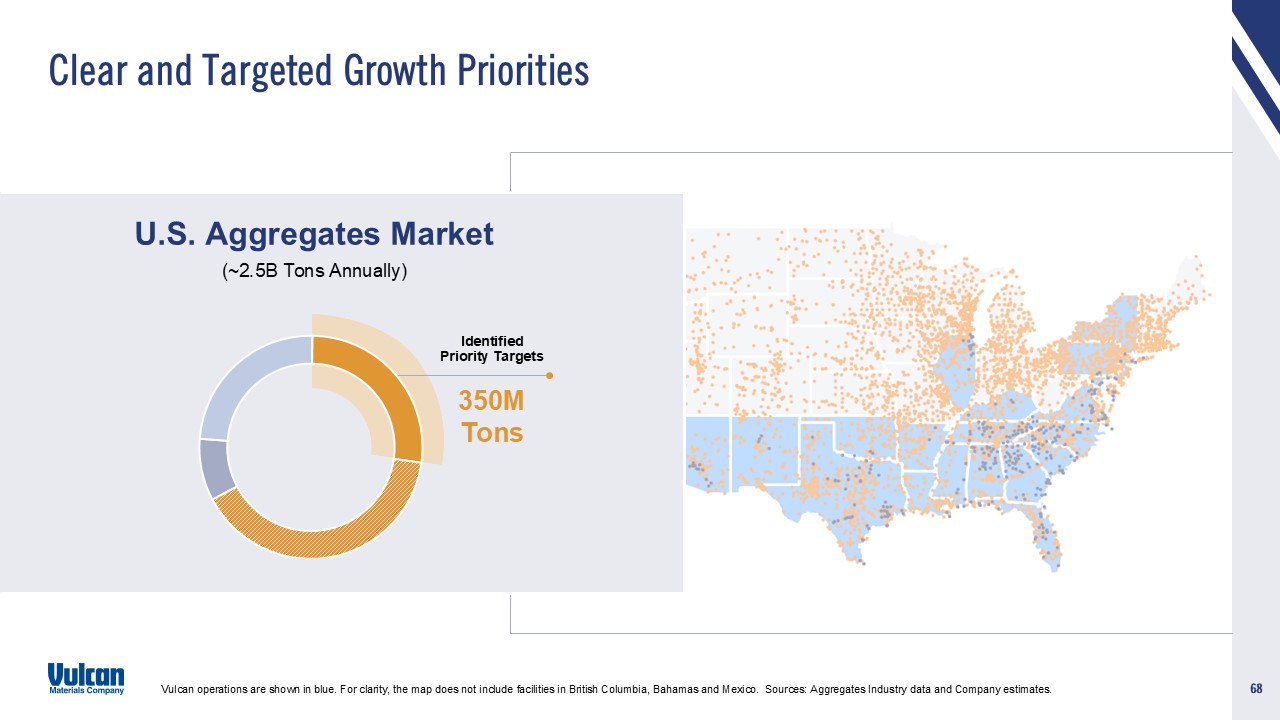 Clear and Targeted Growth Priorities

U.S. Aggregates Market

(~2.5B Tons Annually)

Identified Priority Targets

350M Tons

Vulcan Materials Company

Vulcan operations are shown in blue. For clarity, the map does not include facilities in British Columbia, Bahamas and Mexico. Sources: Aggregates Industry data and Company estimates.

68